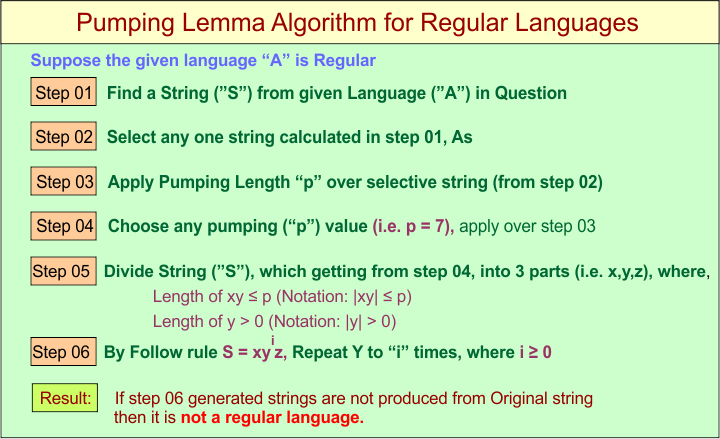 Pumping Lemma Algorithm for Regular Languages

Suppose the given language “A” is Regular

Step 01 Find a String (”S”) from given Language (”A”) in Question

Step 02 Select any one string calculated in step 01, As

Step 03 Apply Pumping Length “p” over selective string (from step 02)

Step 04 Choose any pumping (“p”) value (i.e. p = 7), apply over step 03

Step 05 Divide String (”S”), which getting from step 04, into 3 parts (i.e. x,y,z), where,

Length of xy ≤ p (Notation: |xy| ≤ p)

Length of y > 0 (Notation: |y| > 0)

Step 06 By Follow rule $S = xy^iz$, Repeat Y to “i” times, where i ≥ 0

Result: If step 06 generated strings are not produced from Original string then it is not a regular language.